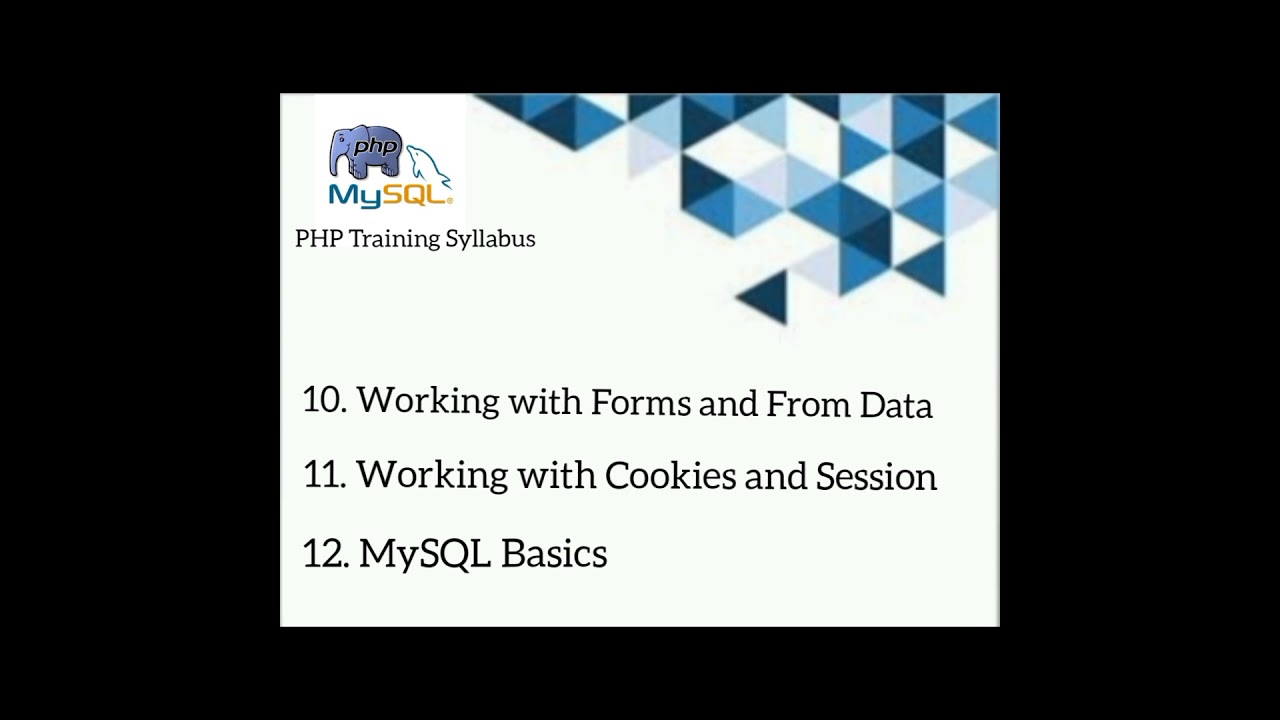 php
MySQL
PHP Training Syllabus

10. Working with Forms and From Data

11. Working with Cookies and Session

12. MySQL Basics